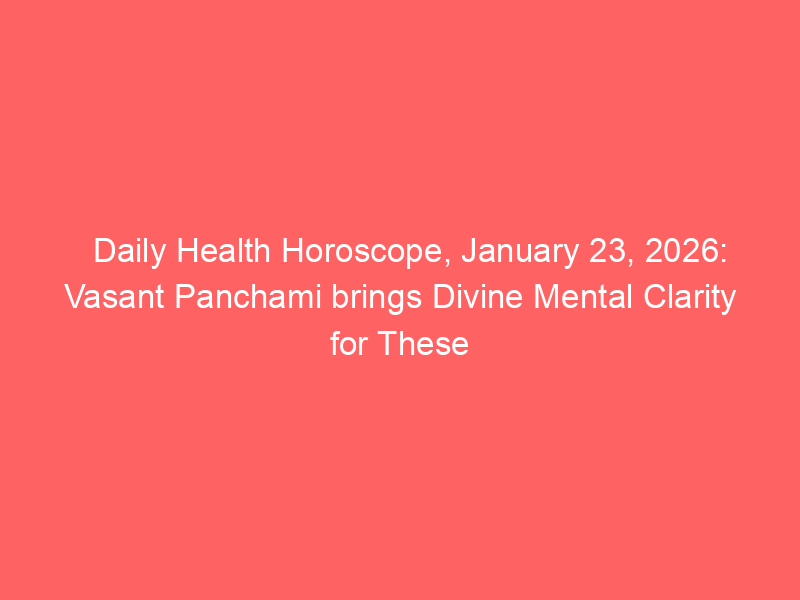 Daily Health Horoscope, January 23, 2026: Vasant Panchami brings Divine Mental Clarity for These